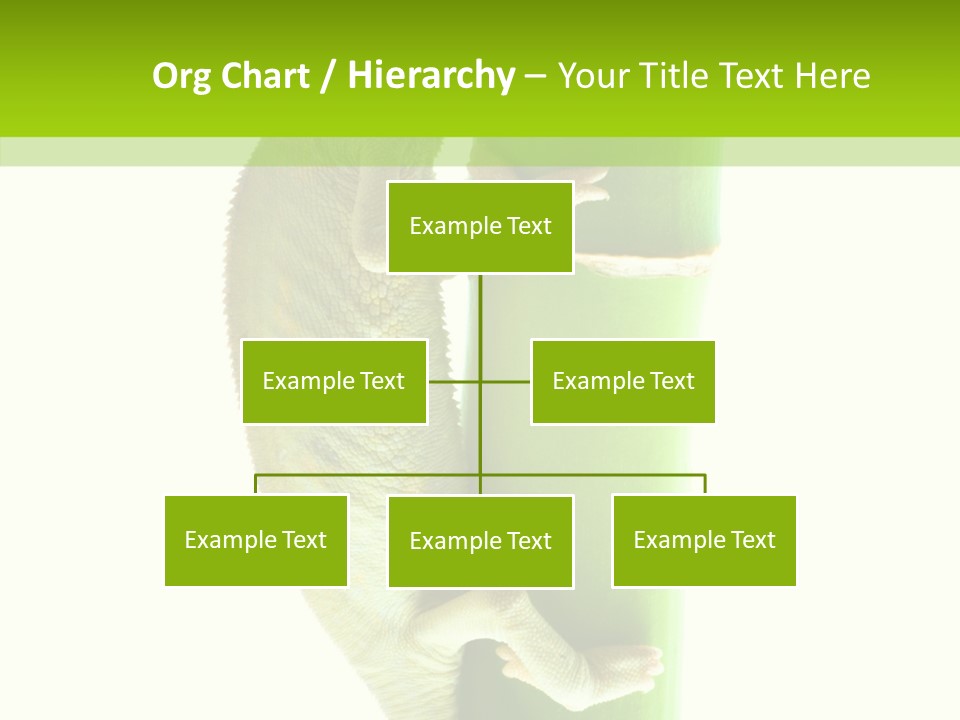 Org Chart / Hierarchy – Your Title Text Here

Example Text

Example Text

Example Text

Example Text

Example Text

Example Text